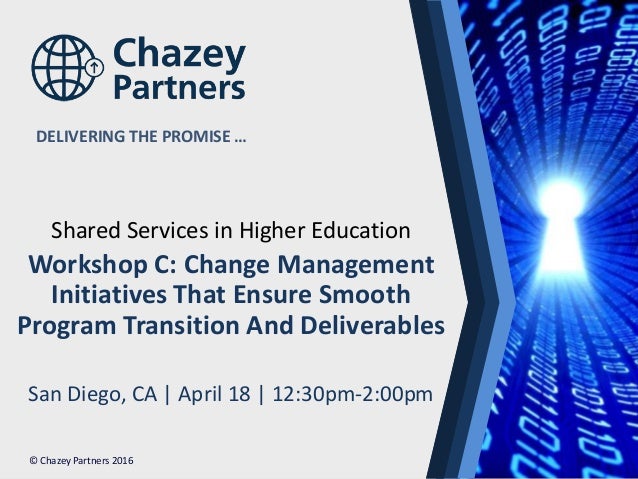 Chazey Partners

DELIVERING THE PROMISE …

Shared Services in Higher Education

Workshop C: Change Management Initiatives That Ensure Smooth Program Transition And Deliverables

San Diego, CA | April 18 | 12:30pm-2:00pm

© Chazey Partners 2016